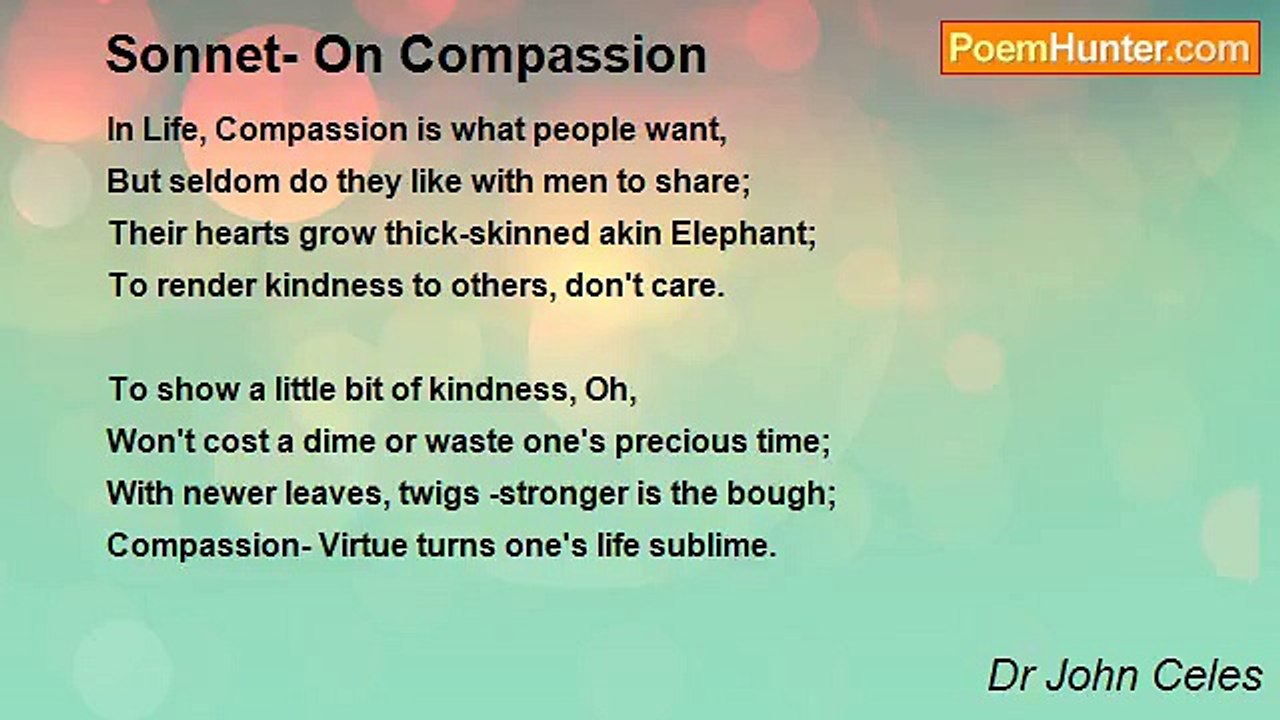 Sonnet- On Compassion

PoemHunter.com

In Life, Compassion is what people want,
But seldom do they like with men to share;
Their hearts grow thick-skinned akin Elephant;
To render kindness to others, don't care.

To show a little bit of kindness, Oh,
Won't cost a dime or waste one's precious time;
With newer leaves, twigs -stronger is the bough;
Compassion- Virtue turns one's life sublime.

Dr John Celes